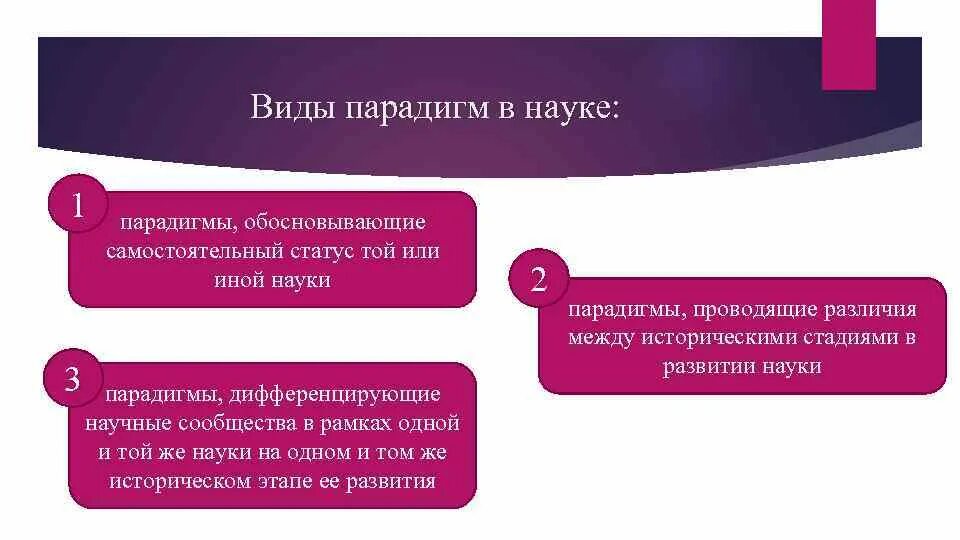 Виды парадигм в науке:

1

парадигмы, обосновывающие самостоятельный статус той или иной науки

2

парадигмы, проводящие различия между историческими стадиями в развитии науки

3

парадигмы, дифференцирующие научные сообщества в рамках одной и той же науки на одном и том же историческом этапе ее развития